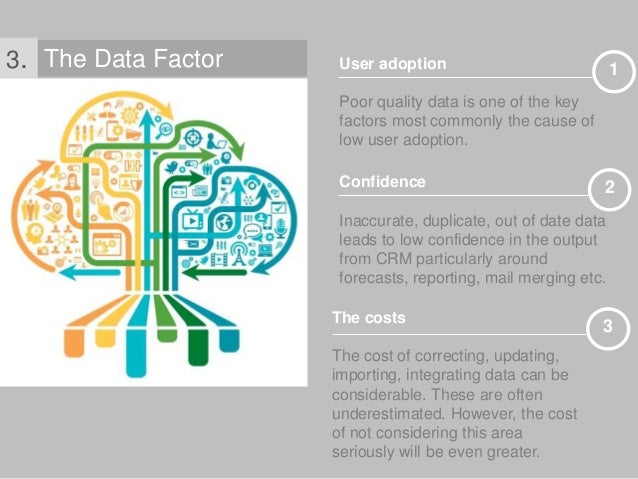 3. The Data Factor

User adoption

1

Poor quality data is one of the key factors most commonly the cause of low user adoption.

Confidence

2

Inaccurate, duplicate, out of date data leads to low confidence in the output from CRM particularly around forecasts, reporting, mail merging etc.

The costs

3

The cost of correcting, updating, importing, integrating data can be considerable. These are often underestimated. However, the cost of not considering this area seriously will be even greater.